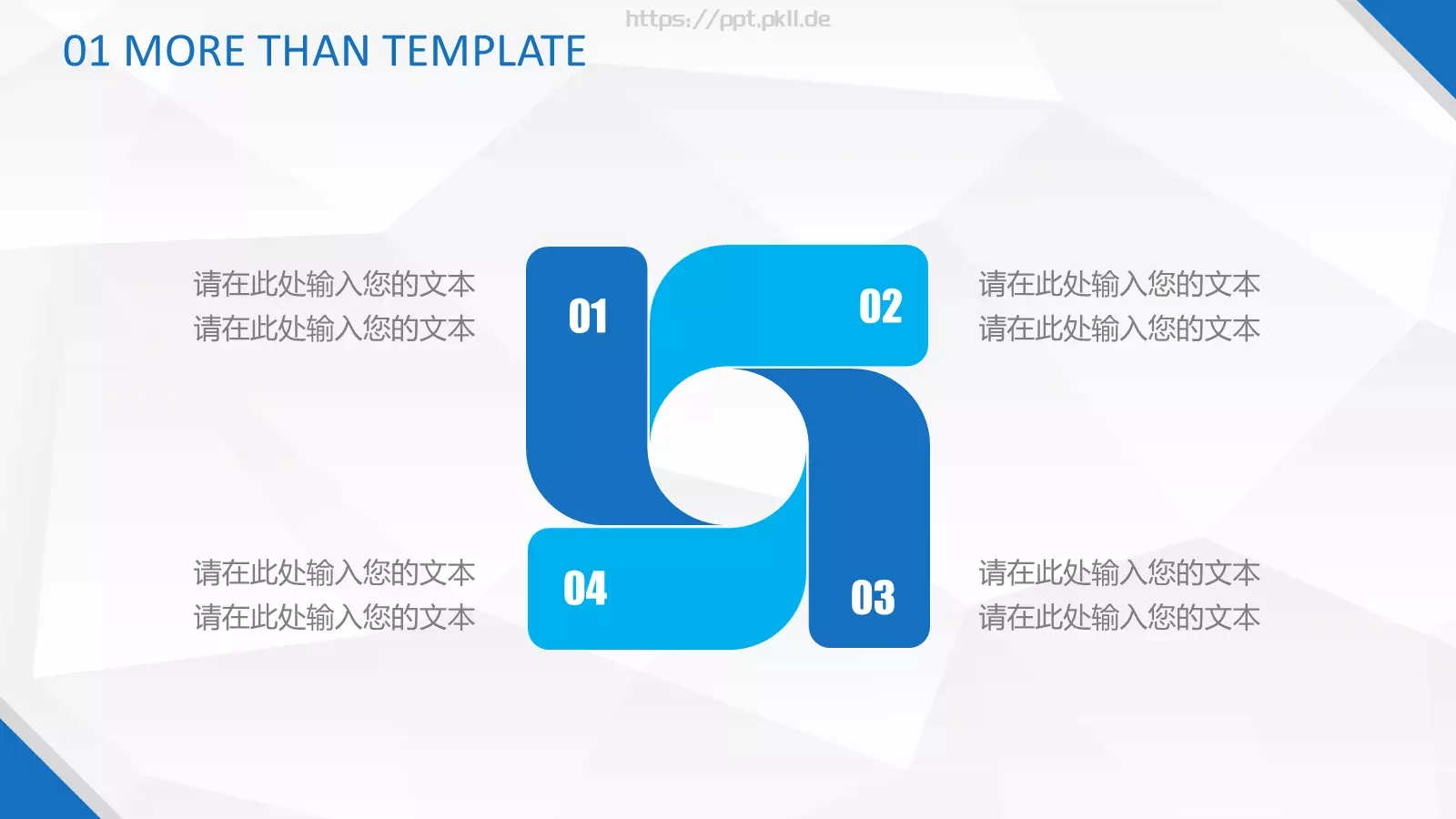 https://ppt.pkll.de

01 MORE THAN TEMPLATE

请在此处输入您的文本
请在此处输入您的文本

01

02

请在此处输入您的文本
请在此处输入您的文本

请在此处输入您的文本
请在此处输入您的文本

04

03

请在此处输入您的文本
请在此处输入您的文本